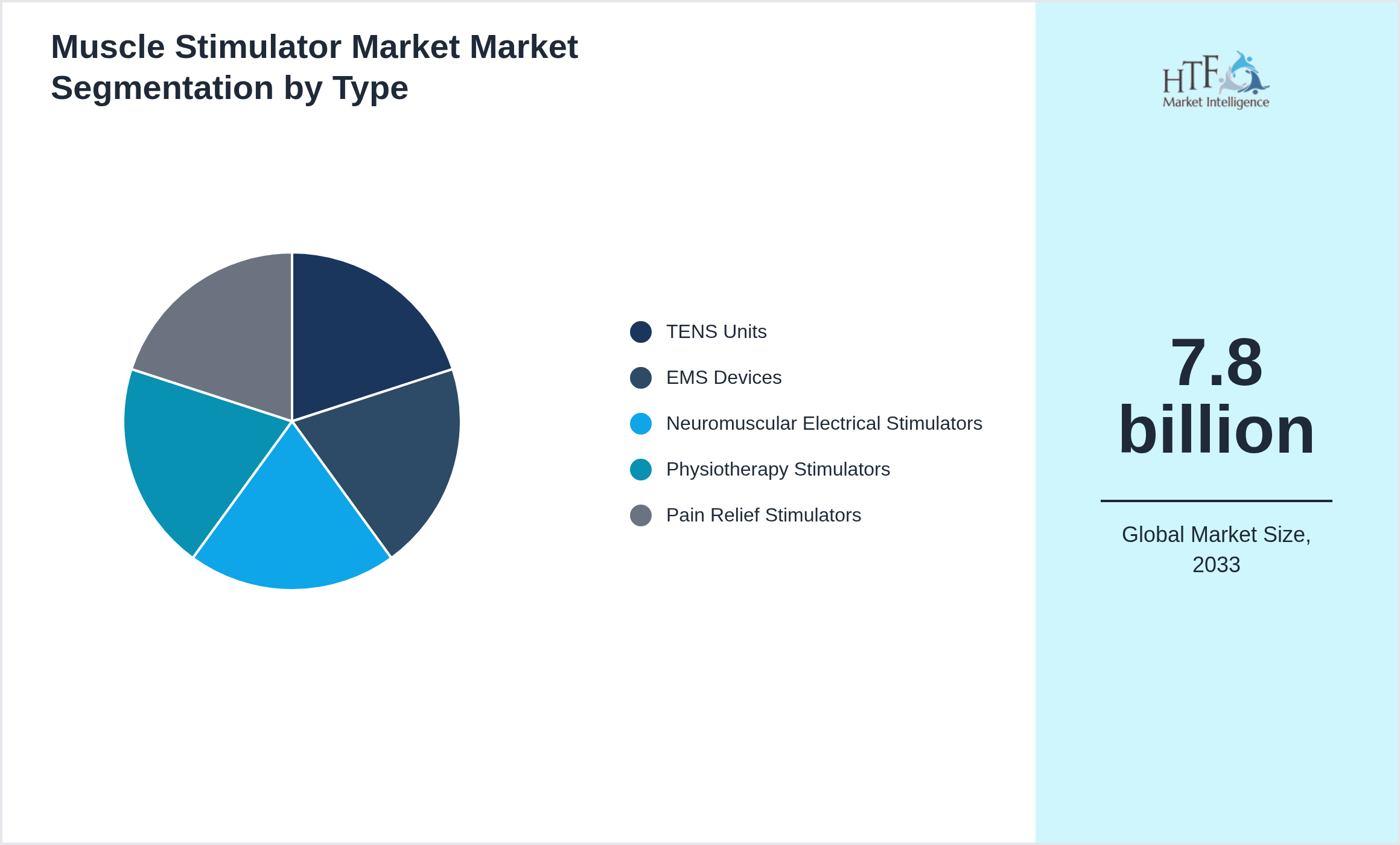 Muscle Stimulator Market Market Segmentation by Type

TENS Units
EMS Devices
Neuromuscular Electrical Stimulators
Physiotherapy Stimulators
Pain Relief Stimulators

HTF
Market Intelligence

7.8 billion

Global Market Size, 2033